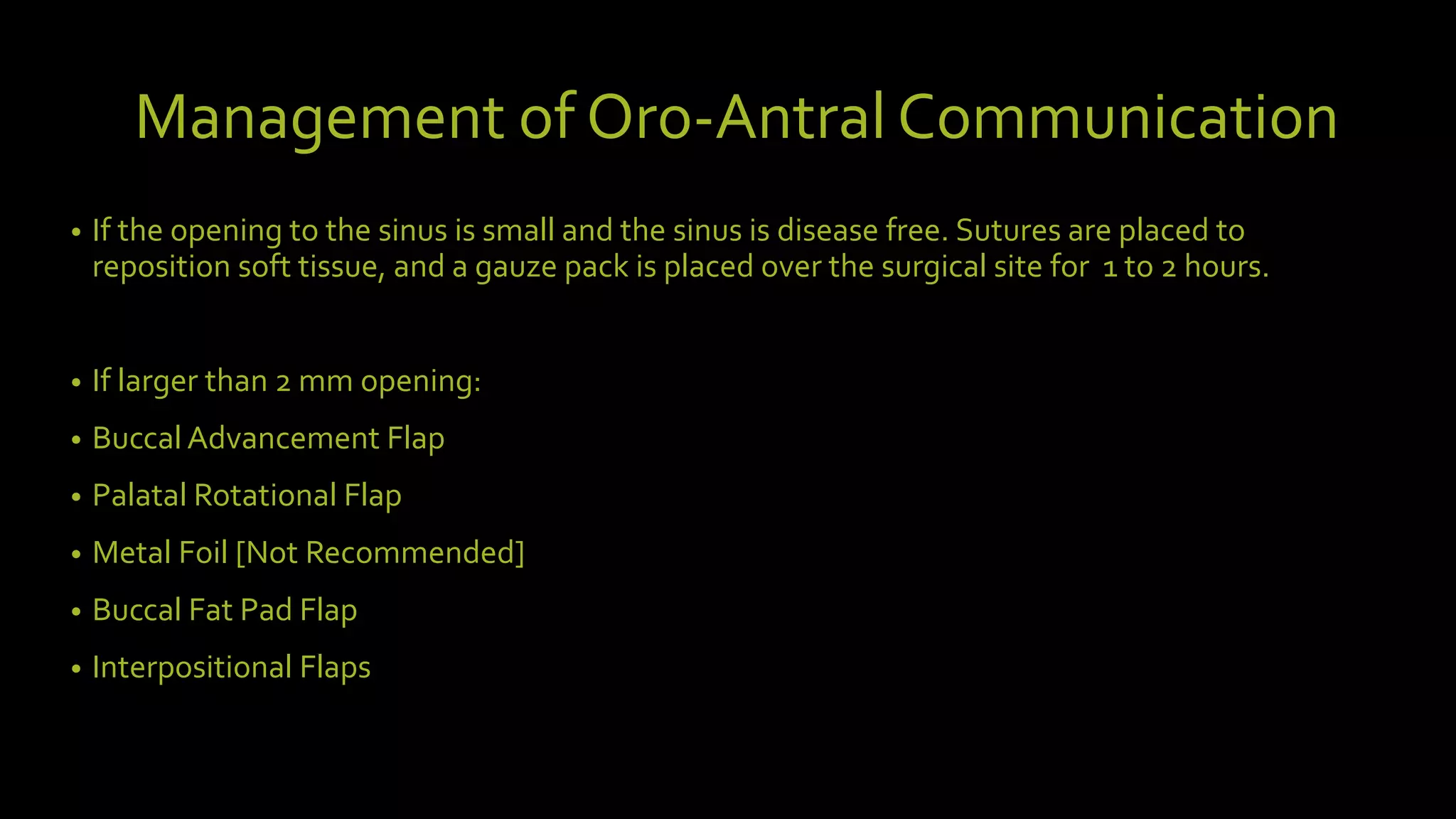 Management of Oro-Antral Communication

• If the opening to the sinus is small and the sinus is disease free. Sutures are placed to reposition soft tissue, and a gauze pack is placed over the surgical site for 1 to 2 hours.

• If larger than 2 mm opening:
• Buccal Advancement Flap
• Palatal Rotational Flap
• Metal Foil [Not Recommended]
• Buccal Fat Pad Flap
• Interpositional Flaps